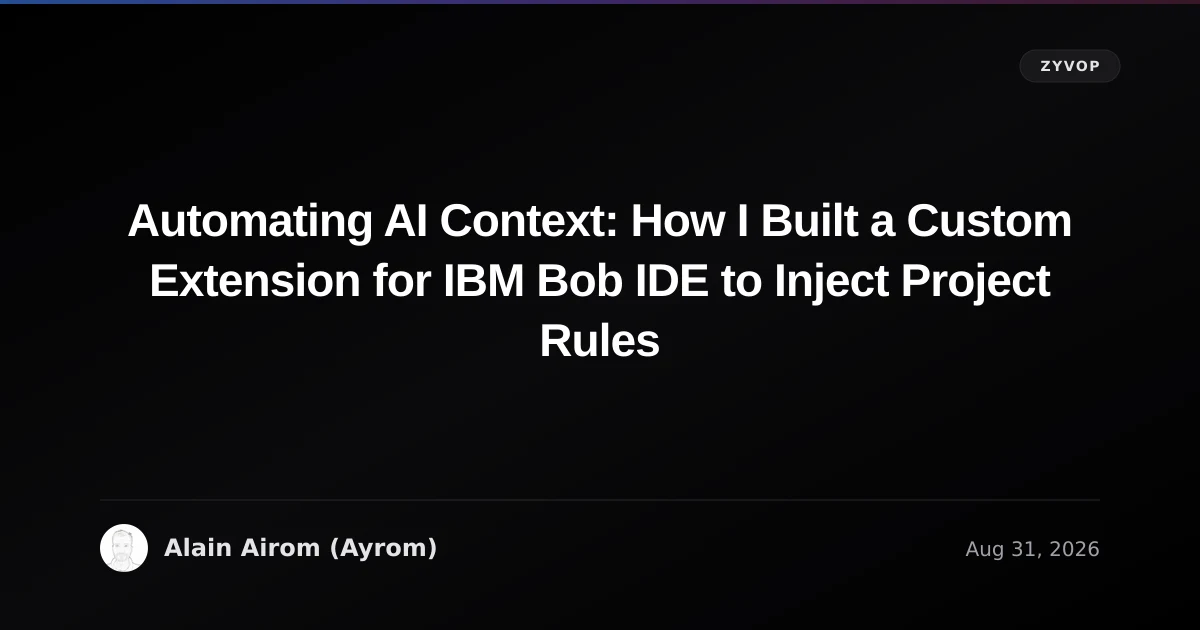 ZYVOP

Automating AI Context: How I Built a Custom Extension for IBM Bob IDE to Inject Project Rules

Alain Airom (Ayrom)

Aug 31, 2026